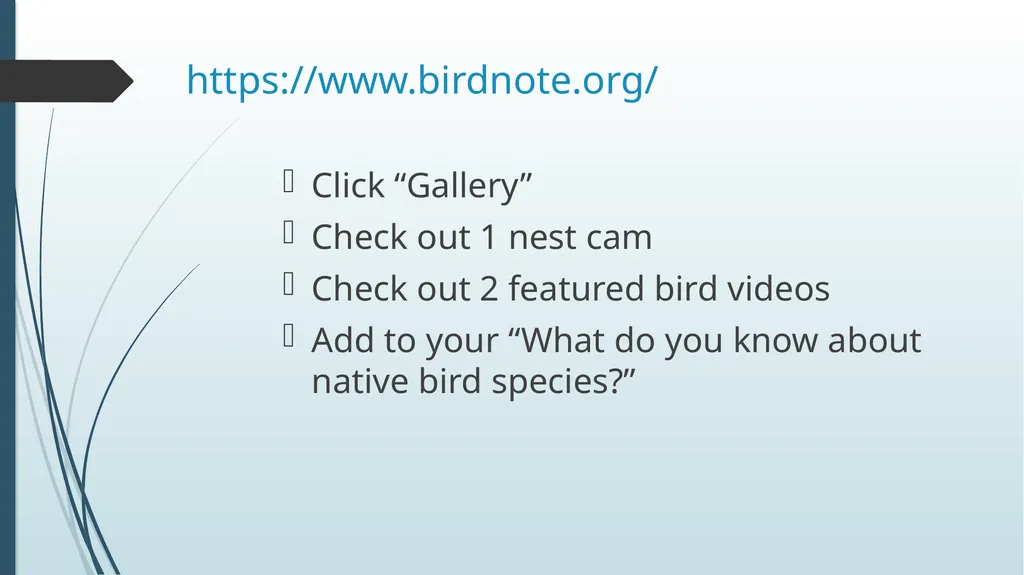 https://www.birdnote.org/

Click “Gallery”

Check out 1 nest cam

Check out 2 featured bird videos

Add to your “What do you know about native bird species?”